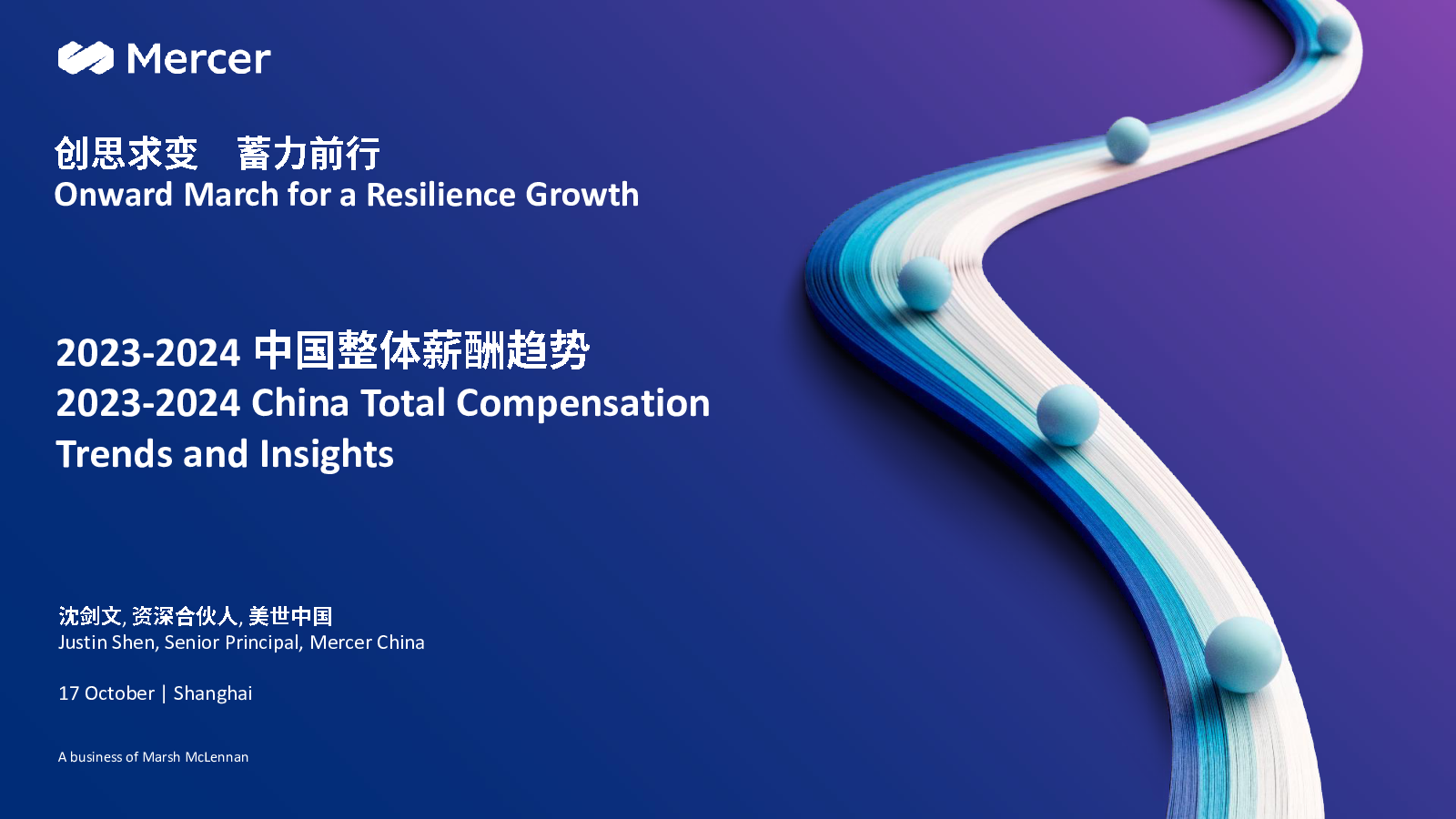 Mercer

创思求变　蓄力前行
Onward March for a Resilience Growth

2023-2024 中国整体薪酬趋势
2023-2024 China Total Compensation Trends and Insights

沈剑文, 资深合伙人, 美世中国
Justin Shen, Senior Principal, Mercer China

17 October | Shanghai

A business of Marsh McLennan